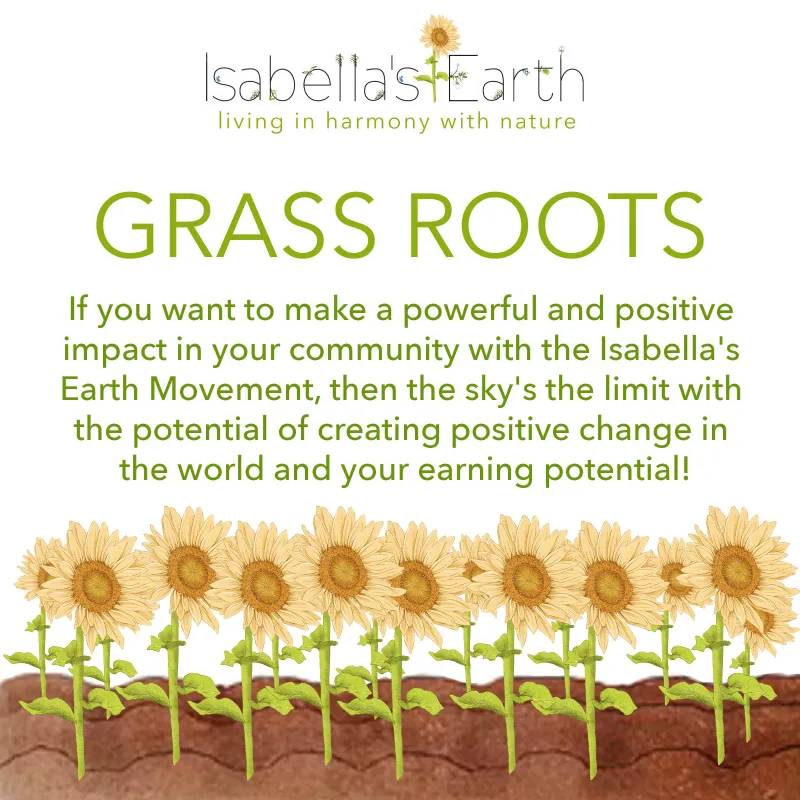 Isabella's Earth
living in harmony with nature

GRASS ROOTS

If you want to make a powerful and positive impact in your community with the Isabella's Earth Movement, then the sky's the limit with the potential of creating positive change in the world and your earning potential!